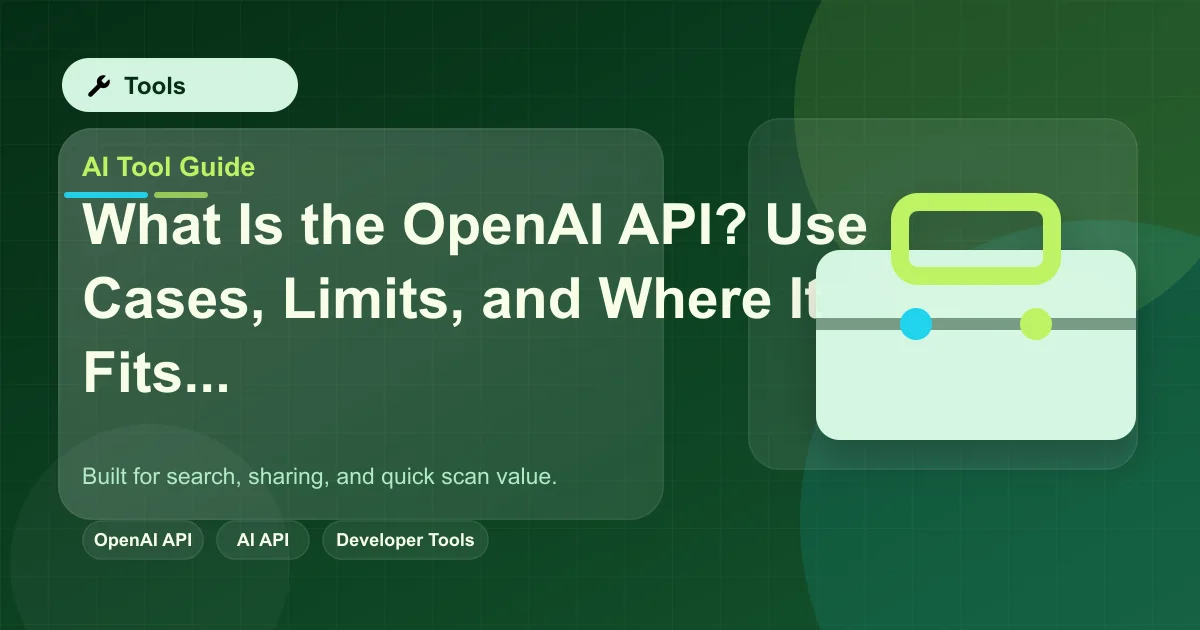 Tools

AI Tool Guide

What Is the OpenAI API? Use Cases, Limits, and Where It Fits...

Built for search, sharing, and quick scan value.

OpenAI API
AI API
Developer Tools